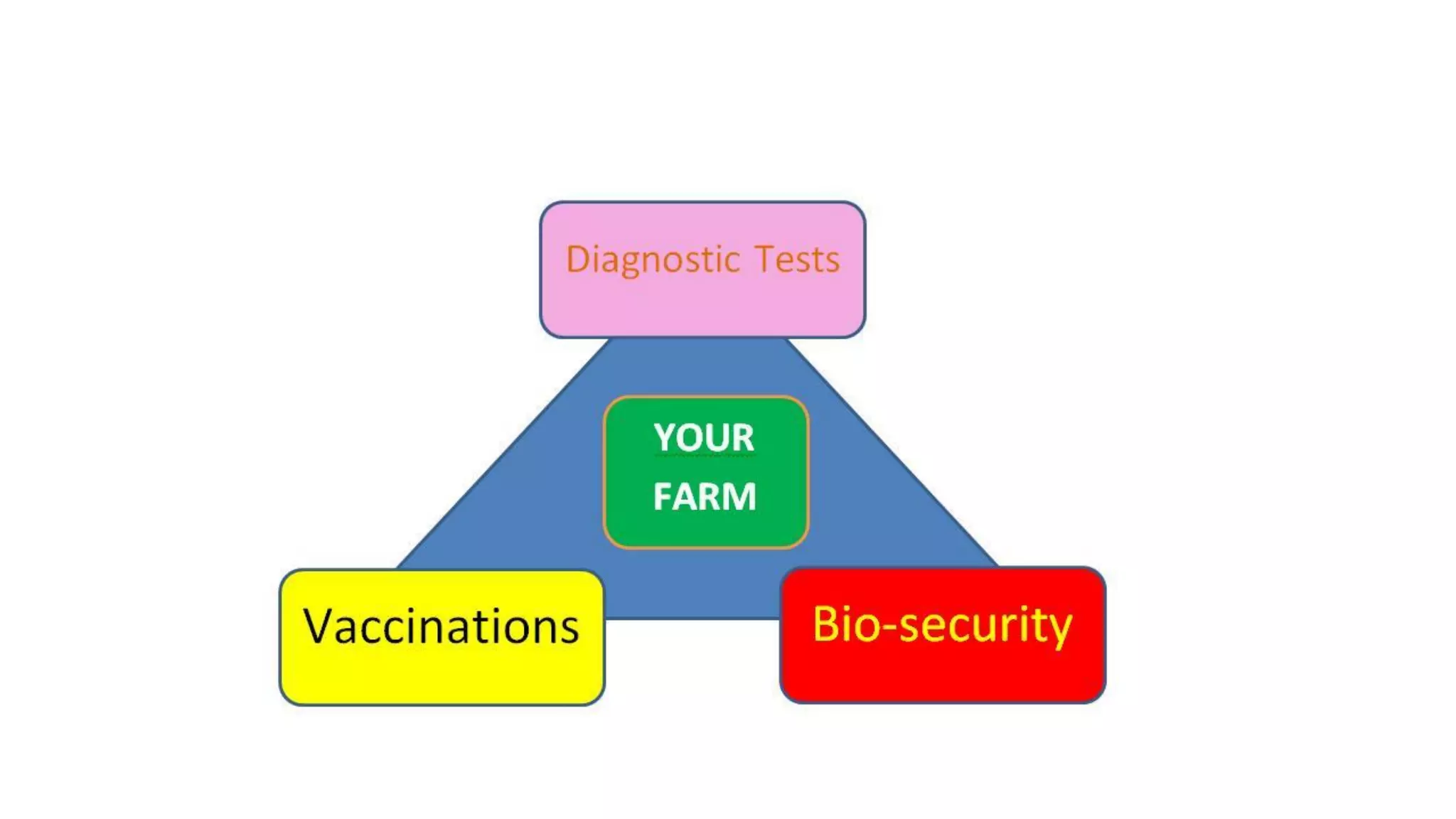 Diagnostic Tests

YOUR FARM

Vaccinations

Bio-security